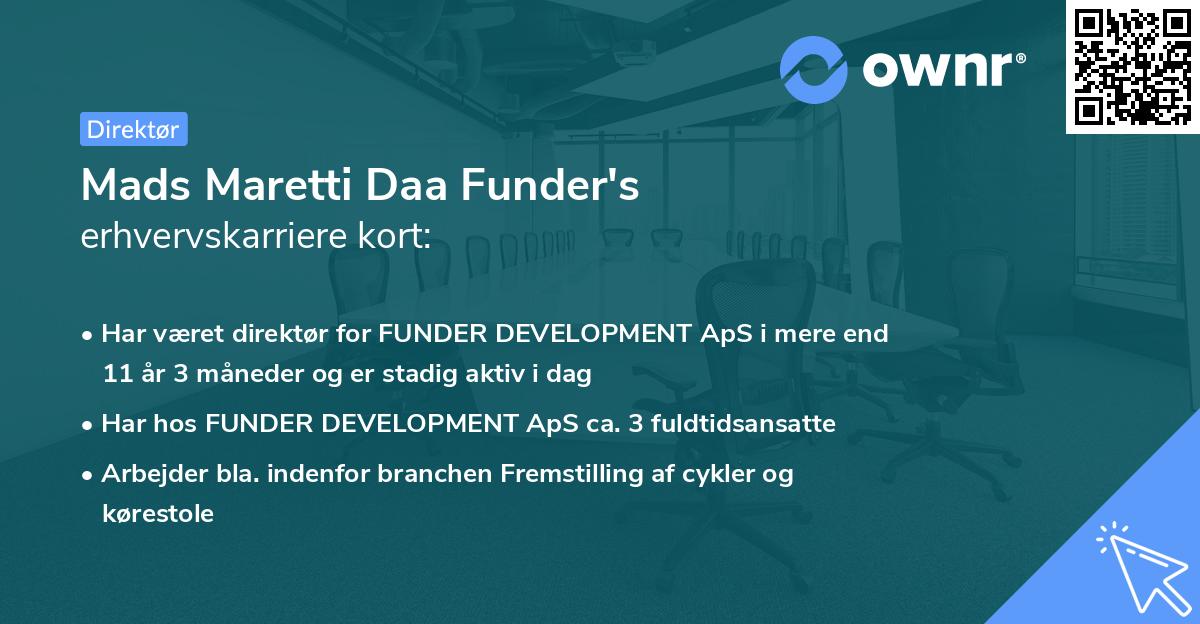 ownr®

Direktør

Mads Maretti Daa Funder's
erhvervskarriere kort:

• Har været direktør for FUNDER DEVELOPMENT ApS i mere end 11 år 3 måneder og er stadig aktiv i dag

• Har hos FUNDER DEVELOPMENT ApS ca. 3 fuldtidsansatte

• Arbejder bla. indenfor branchen Fremstilling af cykler og kørestole